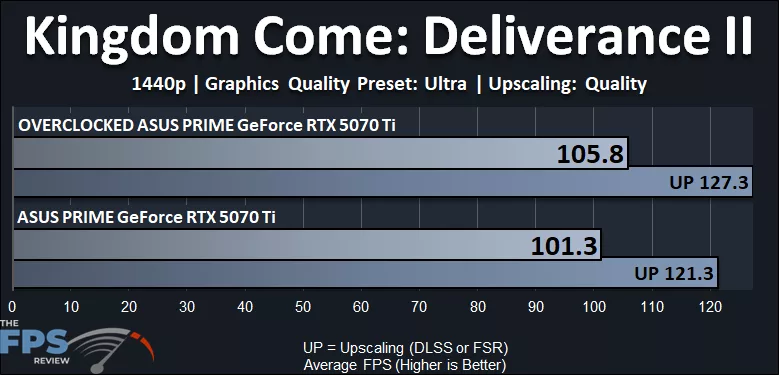 Kingdom Come: Deliverance II

1440p | Graphics Quality Preset: Ultra | Upscaling: Quality

OVERCLOCKED ASUS PRIME GeForce RTX 5070 Ti

105.8

UP 127.3

ASUS PRIME GeForce RTX 5070 Ti

101.3

UP 121.3

0 10 20 30 40 50 60 70 80 90 100 110 120

THE FPS REVIEW

UP = Upscaling (DLSS or FSR)
Average FPS (Higher is Better)